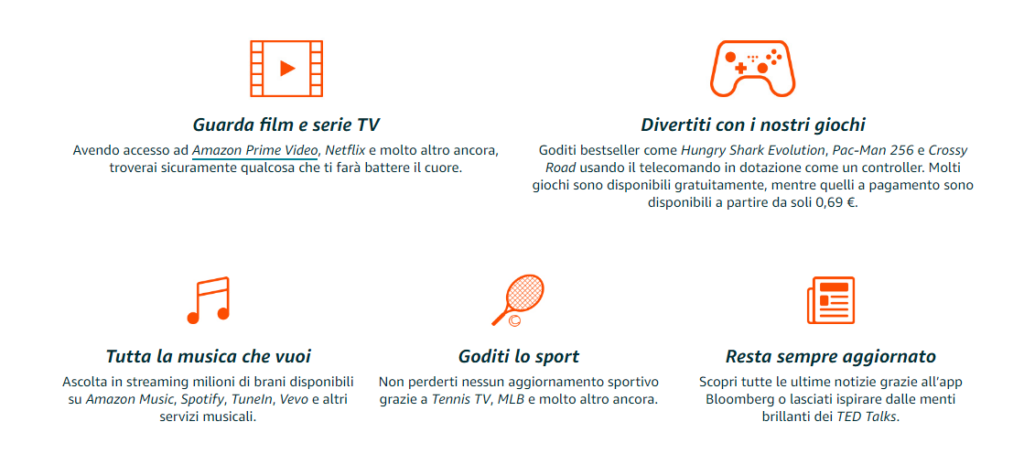 Guarda film e serie TV

Avendo accesso ad Amazon Prime Video, Netflix e molto altro ancora, troverai sicuramente qualcosa che ti farà battere il cuore.

Divertiti con i nostri giochi

Goditi bestseller come Hungry Shark Evolution, Pac-Man 256 e Crossy Road usando il telecomando in dotazione come un controller. Molti giochi sono disponibili gratuitamente, mentre quelli a pagamento sono disponibili a partire da soli 0,69 €.

Tutta la musica che vuoi

Ascolta in streaming milioni di brani disponibili su Amazon Music, Spotify, TuneIn, Vevo e altri servizi musicali.

Goditi lo sport

Non perderti nessun aggiornamento sportivo grazie a Tennis TV, MLB e molto altro ancora.

Resta sempre aggiornato

Scopri tutte le ultime notizie grazie all'app Bloomberg o lasciati ispirare dalle menti brillanti dei TED Talks.